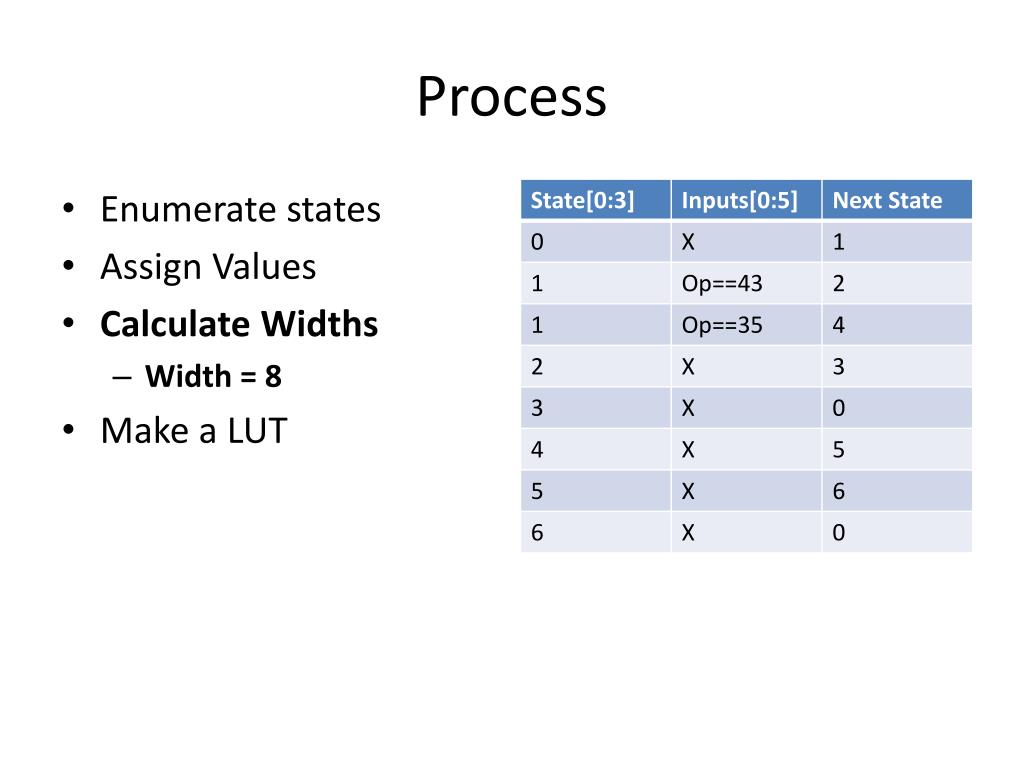 Process

• Enumerate states
• Assign Values
• **Calculate Widths**
  – **Width = 8**
• Make a LUT

| State[0:3] | Inputs[0:5] | Next State |
|---|---|---|
| 0 | X | 1 |
| 1 | Op==43 | 2 |
| 1 | Op==35 | 4 |
| 2 | X | 3 |
| 3 | X | 0 |
| 4 | X | 5 |
| 5 | X | 6 |
| 6 | X | 0 |